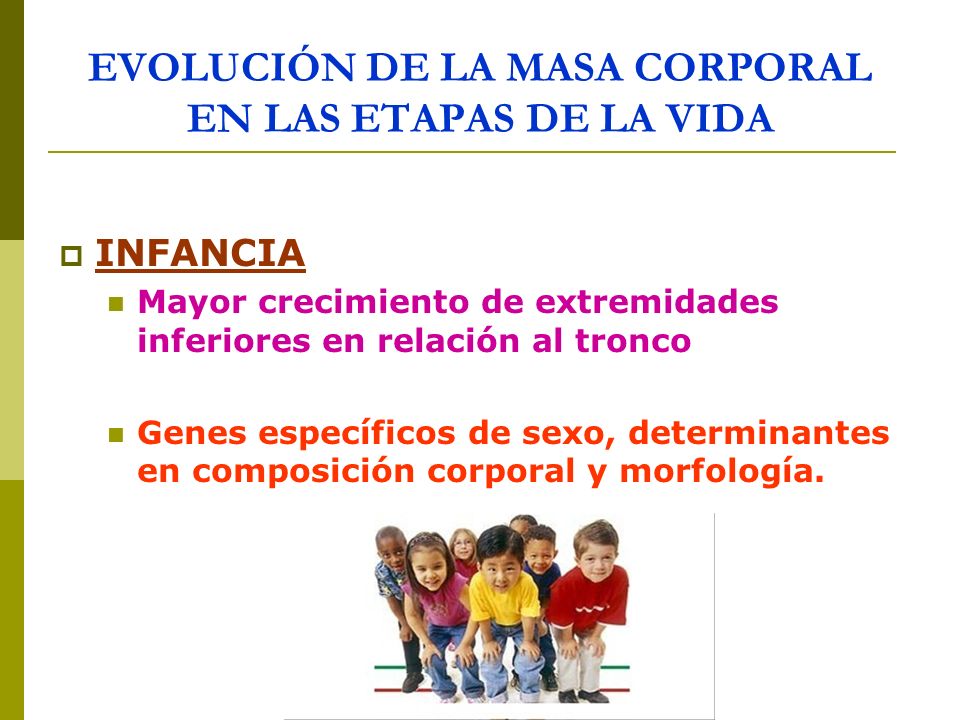 EVOLUCIÓN DE LA MASA CORPORAL EN LAS ETAPAS DE LA VIDA

INFANCIA

Mayor crecimiento de extremidades inferiores en relación al tronco

Genes específicos de sexo, determinantes en composición corporal y morfología.